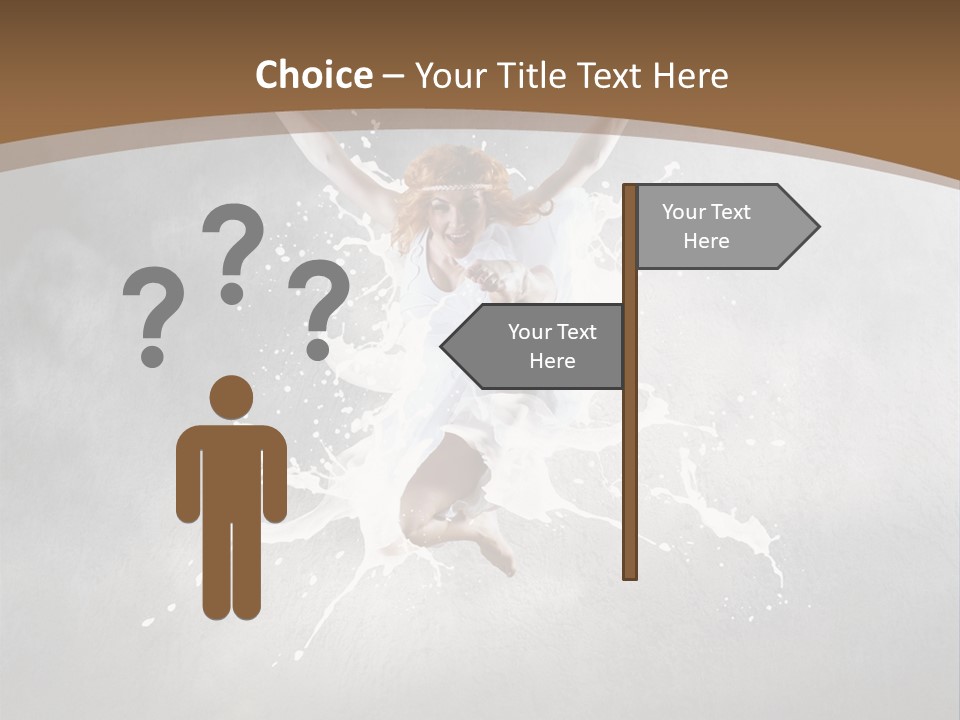 Choice – Your Title Text Here

? ? ?

Your Text Here

Your Text Here